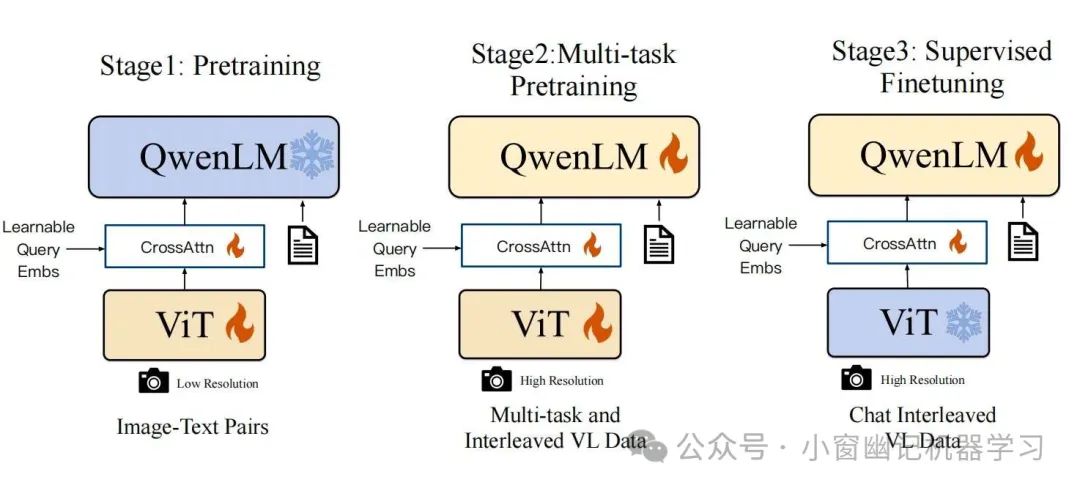 Stage1: Pretraining

QwenLM

Learnable Query Embs

CrossAttn

ViT

Low Resolution

Image-Text Pairs

Stage2:Multi-task Pretraining

QwenLM

Learnable Query Embs

CrossAttn

ViT

High Resolution

Multi-task and Interleaved VL Data

Stage3: Supervised Finetuning

QwenLM

Learnable Query Embs

CrossAttn

ViT

High Resolution

Chat Interleaved VL Data

公众号 · 小窗幽记机器学习